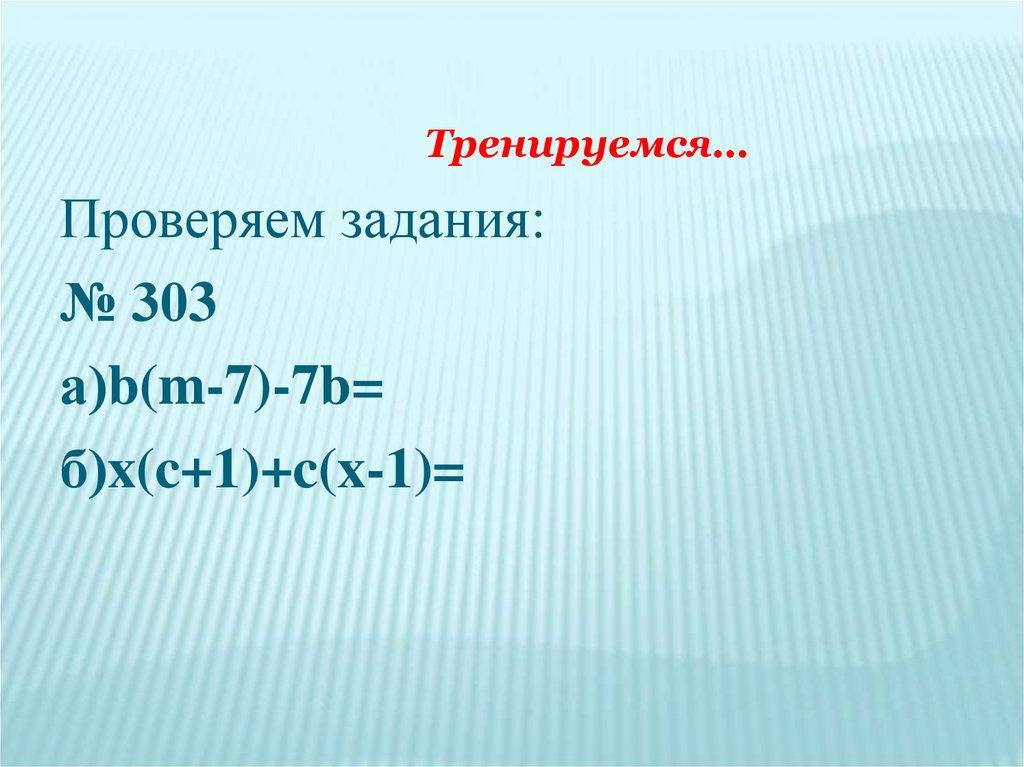 Тренируемся…

Проверяем задания:

№ 303

а)$b(m-7)-7b=$

б)$x(c+1)+c(x-1)=$